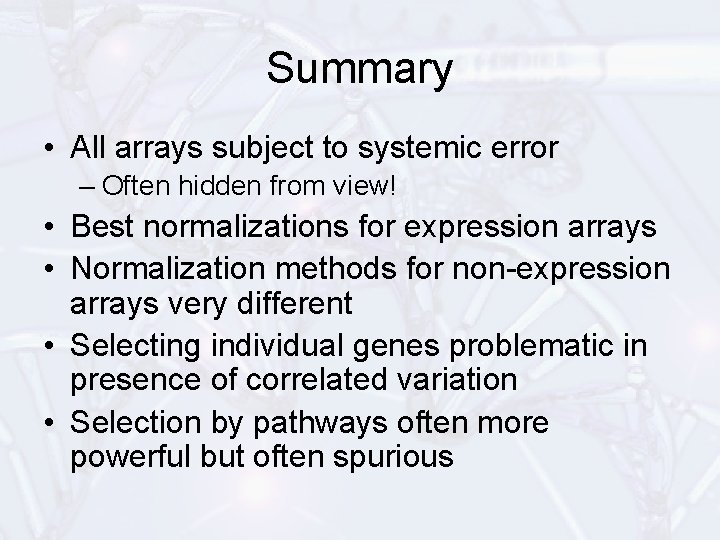 Summary

• All arrays subject to systemic error
– Often hidden from view!

• Best normalizations for expression arrays

• Normalization methods for non-expression arrays very different

• Selecting individual genes problematic in presence of correlated variation

• Selection by pathways often more powerful but often spurious